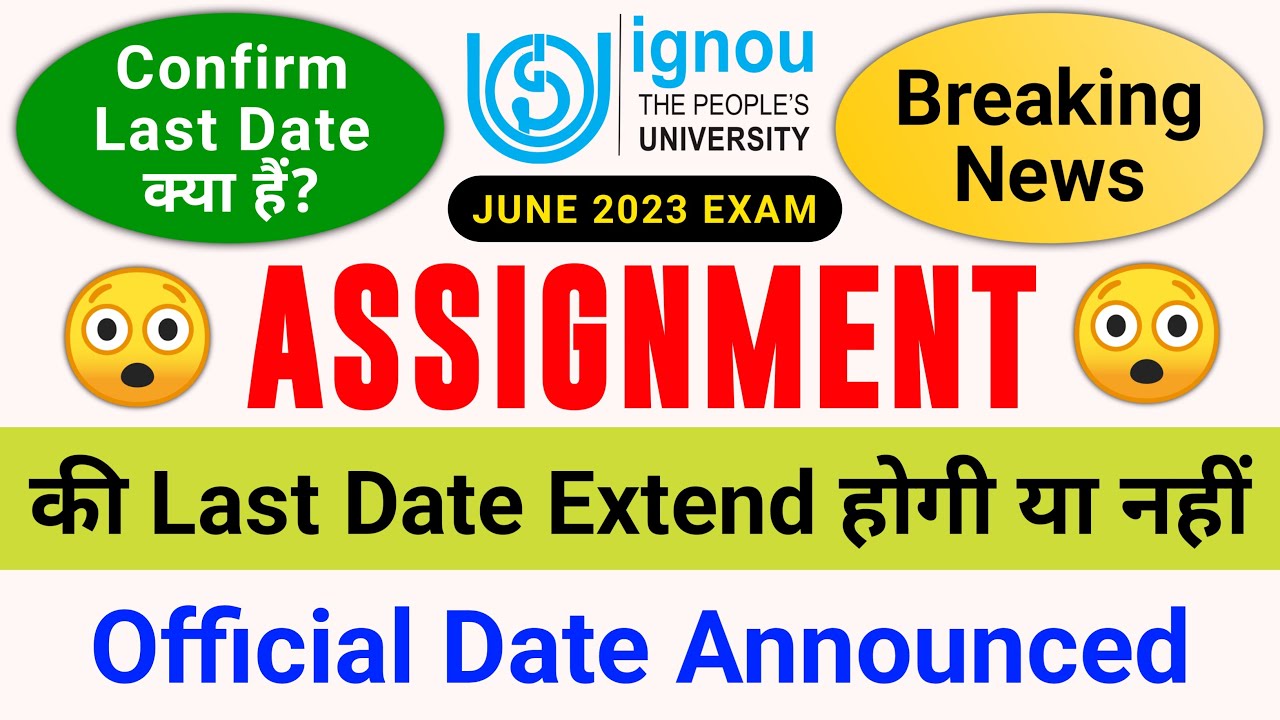 Confirm Last Date क्या हैं?

ignou
THE PEOPLE'S UNIVERSITY

JUNE 2023 EXAM

Breaking News

ASSIGNMENT

की Last Date Extend होगी या नहीं

Official Date Announced